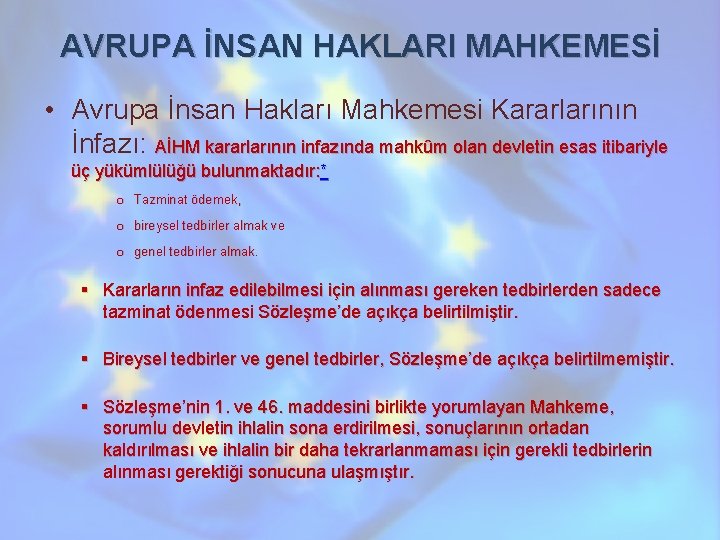 AVRUPA İNSAN HAKLARI MAHKEMESİ

• Avrupa İnsan Hakları Mahkemesi Kararlarının İnfazı: AİHM kararlarının infazında mahkûm olan devletin esas itibariyle üç yükümlülüğü bulunmaktadır:*

o Tazminat ödemek,

o bireysel tedbirler almak ve

o genel tedbirler almak.

▪ Kararların infaz edilebilmesi için alınması gereken tedbirlerden sadece tazminat ödenmesi Sözleşme'de açıkça belirtilmiştir.

▪ Bireysel tedbirler ve genel tedbirler, Sözleşme'de açıkça belirtilmemiştir.

▪ Sözleşme'nin 1. ve 46. maddesini birlikte yorumlayan Mahkeme, sorumlu devletin ihlalin sona erdirilmesi, sonuçlarının ortadan kaldırılması ve ihlalin bir daha tekrarlanmaması için gerekli tedbirlerin alınması gerektiği sonucuna ulaşmıştır.